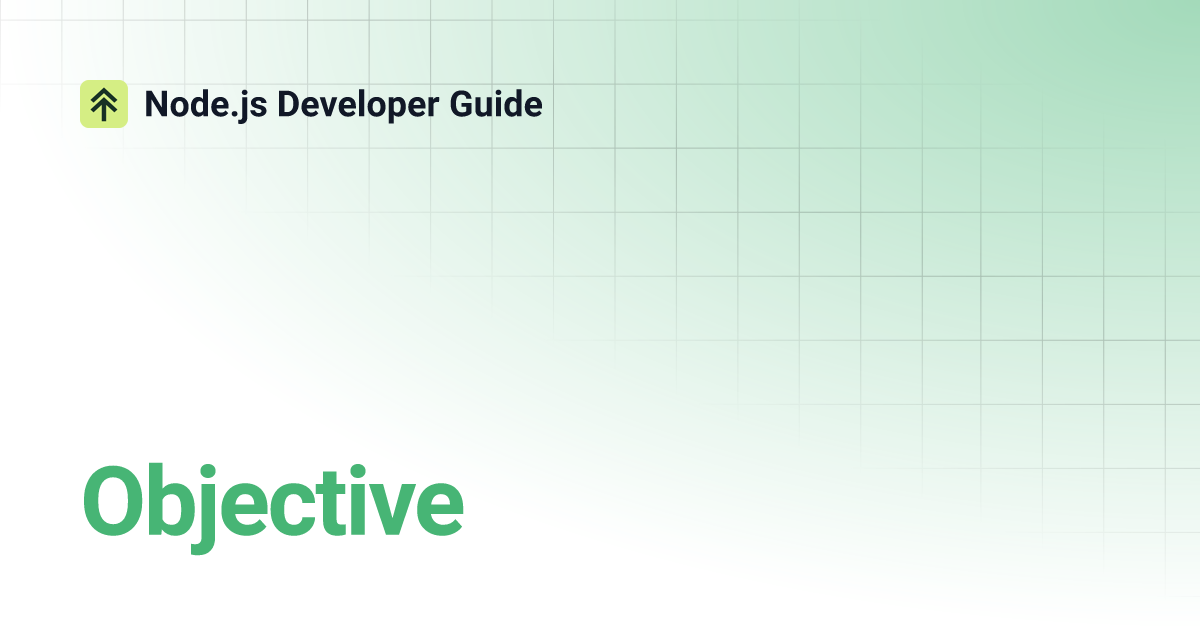 Node.js Developer Guide

Objective